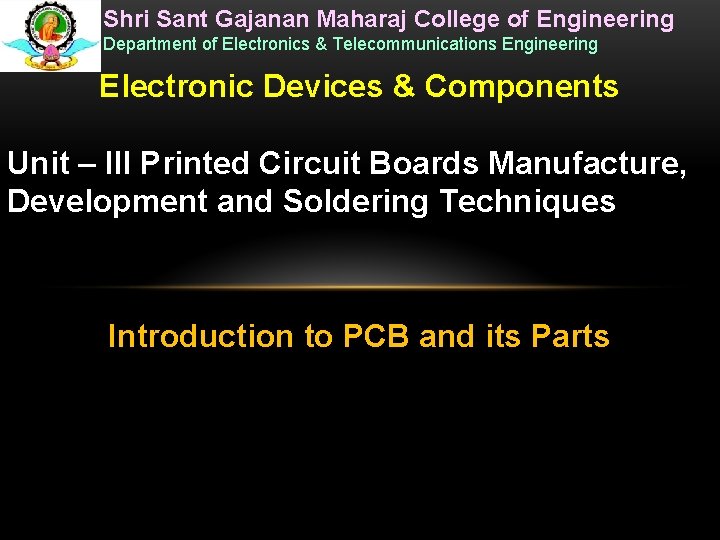 Shri Sant Gajanan Maharaj College of Engineering
Department of Electronics & Telecommunications Engineering

Electronic Devices & Components

Unit – III Printed Circuit Boards Manufacture, Development and Soldering Techniques

Introduction to PCB and its Parts